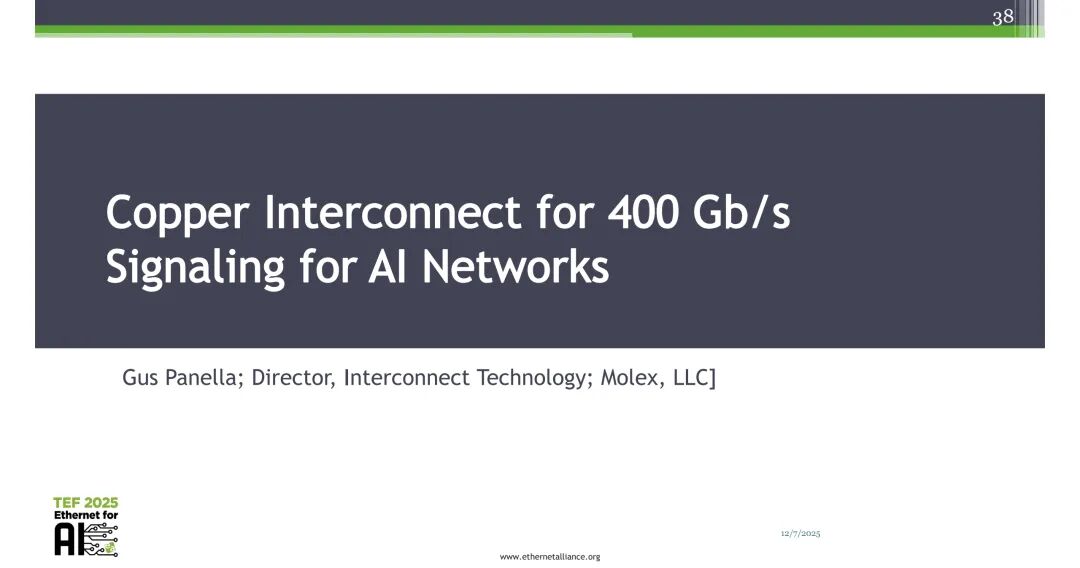 38

Copper Interconnect for 400 Gb/s Signaling for AI Networks

Gus Panella; Director, Interconnect Technology; Molex, LLC]

TEF 2025
Ethernet for
AI

12/7/2025

www.ethernetalliance.org